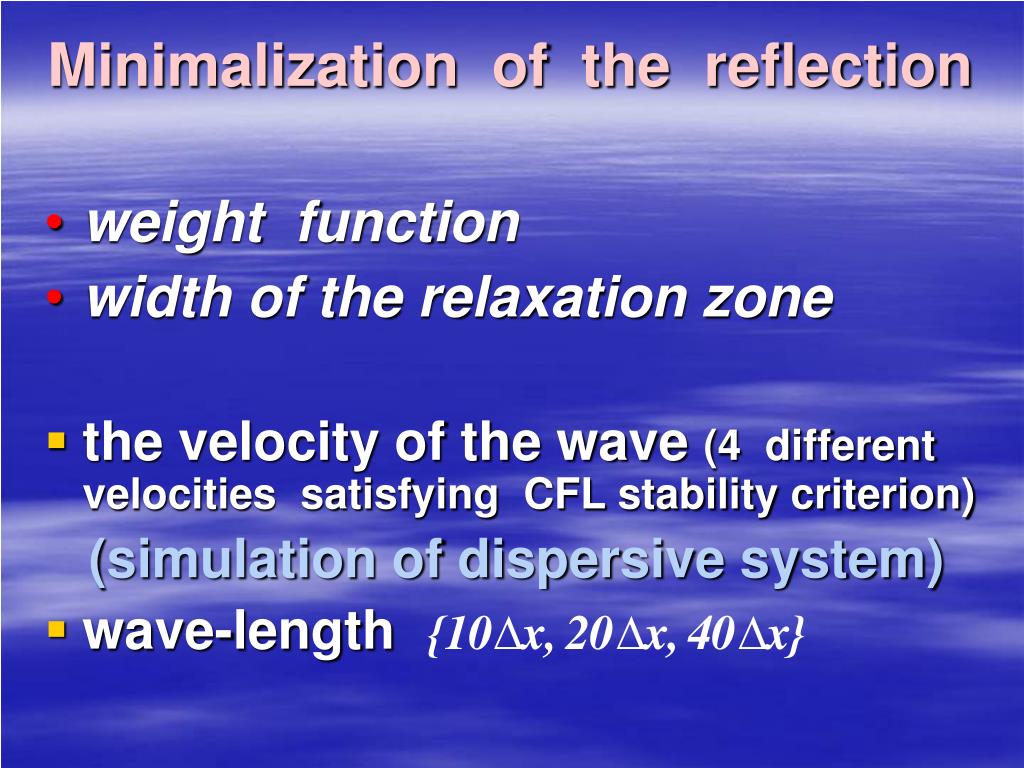 Minimalization of the reflection

• weight function
• width of the relaxation zone

▪ the velocity of the wave (4 different velocities satisfying CFL stability criterion)
(simulation of dispersive system)
▪ wave-length $\{10\Delta x, 20\Delta x, 40\Delta x\}$